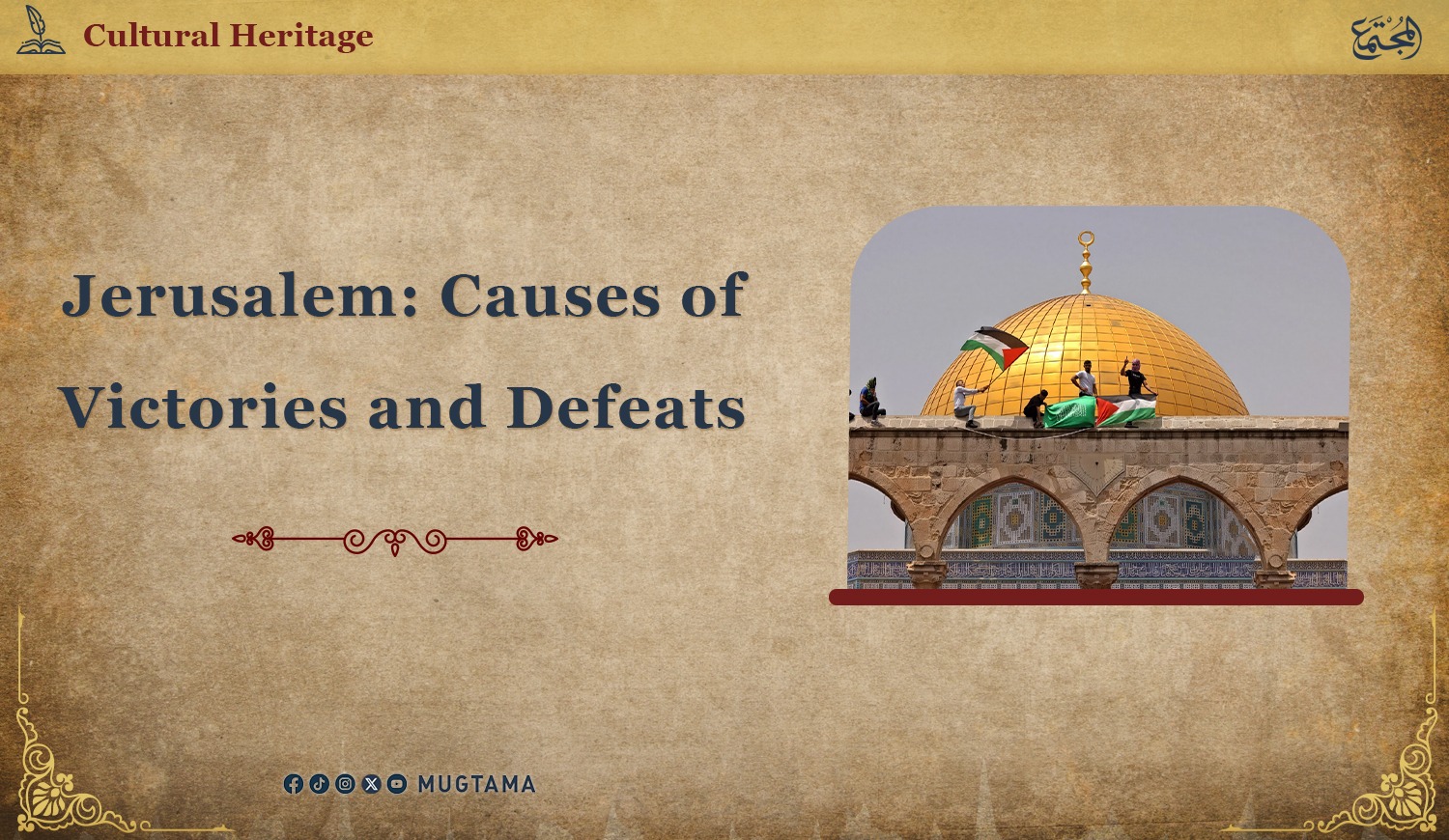 Cultural Heritage

المجتمع

Jerusalem: Causes of Victories and Defeats

MUGTAMA